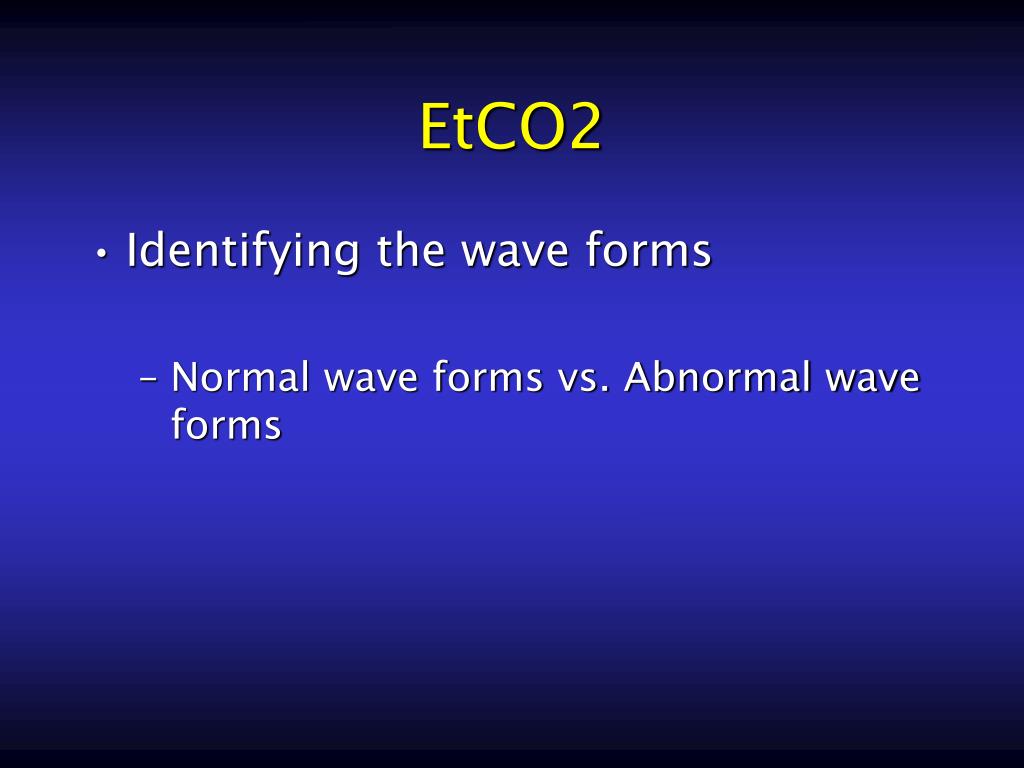 EtCO2

• Identifying the wave forms

– Normal wave forms vs. Abnormal wave forms